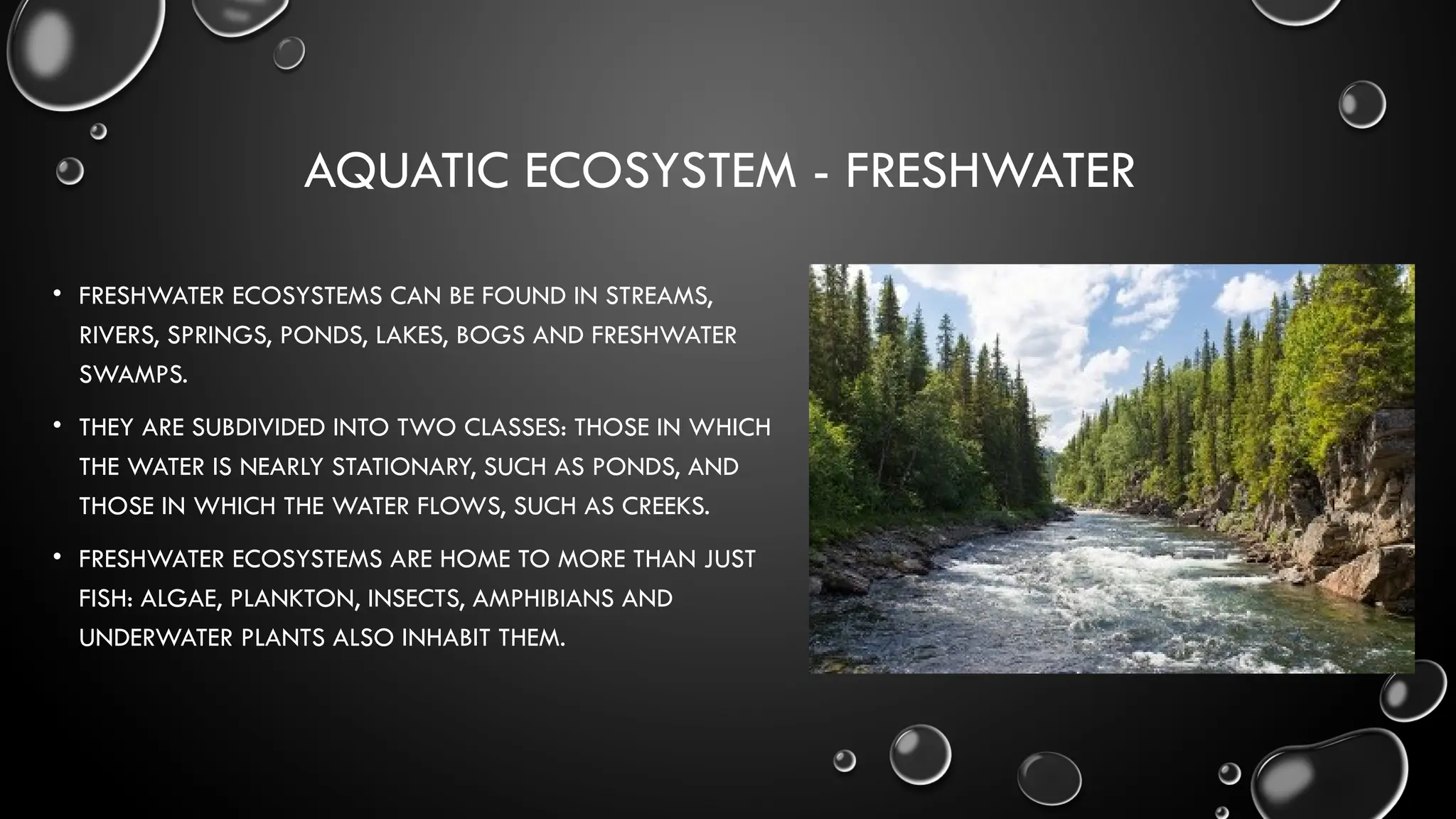 AQUATIC ECOSYSTEM - FRESHWATER

• FRESHWATER ECOSYSTEMS CAN BE FOUND IN STREAMS, RIVERS, SPRINGS, PONDS, LAKES, BOGS AND FRESHWATER SWAMPS.

• THEY ARE SUBDIVIDED INTO TWO CLASSES: THOSE IN WHICH THE WATER IS NEARLY STATIONARY, SUCH AS PONDS, AND THOSE IN WHICH THE WATER FLOWS, SUCH AS CREEKS.

• FRESHWATER ECOSYSTEMS ARE HOME TO MORE THAN JUST FISH: ALGAE, PLANKTON, INSECTS, AMPHIBIANS AND UNDERWATER PLANTS ALSO INHABIT THEM.